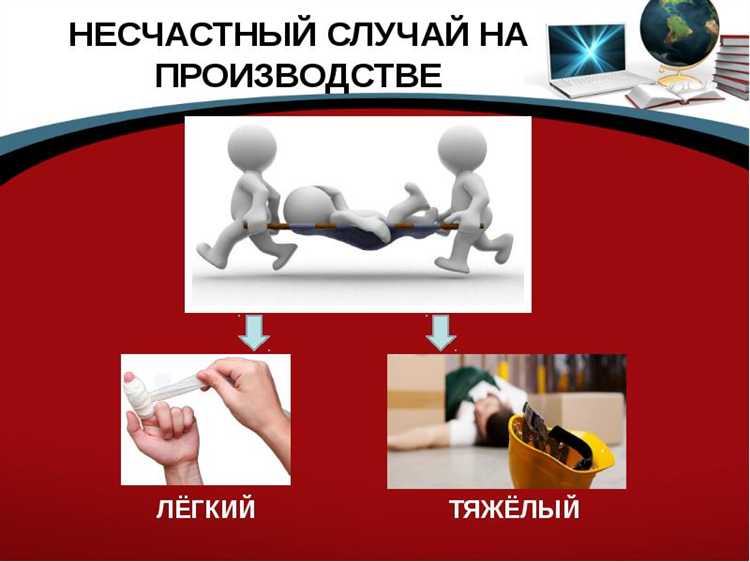 НЕСЧАСТНЫЙ СЛУЧАЙ НА ПРОИЗВОДСТВЕ

ЛЁГКИЙ

ТЯЖЁЛЫЙ